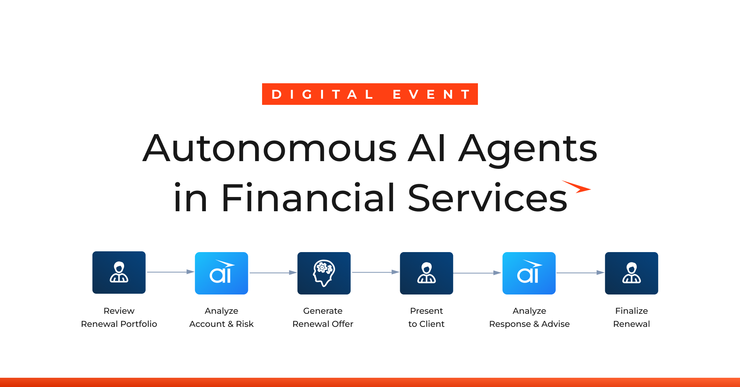 DIGITAL EVENT

Autonomous AI Agents in Financial Services

ai

ai

Review Renewal Portfolio

Analyze Account & Risk

Generate Renewal Offer

Present to Client

Analyze Response & Advise

Finalize Renewal